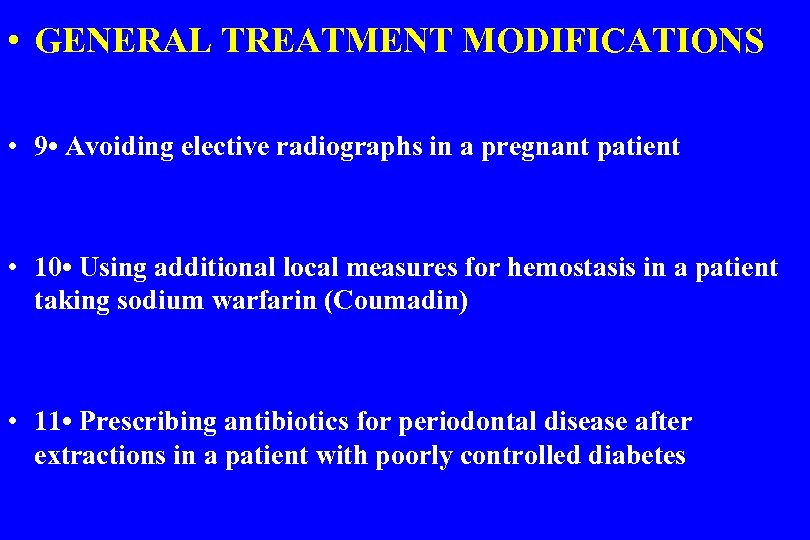 • GENERAL TREATMENT MODIFICATIONS

• 9• Avoiding elective radiographs in a pregnant patient

• 10• Using additional local measures for hemostasis in a patient taking sodium warfarin (Coumadin)

• 11• Prescribing antibiotics for periodontal disease after extractions in a patient with poorly controlled diabetes